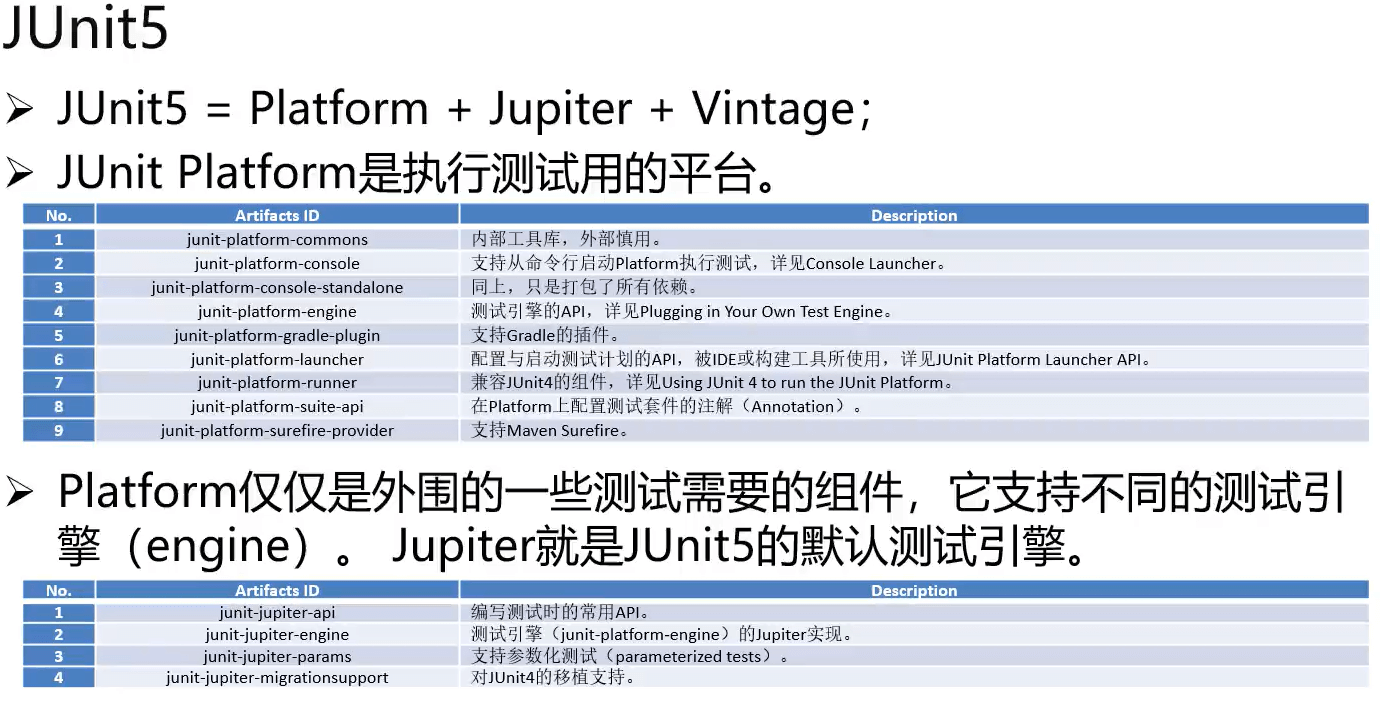 JUnit5

➢ JUnit5 = Platform + Jupiter + Vintage;

➢ JUnit Platform是执行测试用的平台。

| No. | Artifacts ID | Description |
|---|---|---|
| 1 | junit-platform-commons | 内部工具库，外部慎用。 |
| 2 | junit-platform-console | 支持从命令行启动Platform执行测试，详见Console Launcher。 |
| 3 | junit-platform-console-standalone | 同上，只是打包了所有依赖。 |
| 4 | junit-platform-engine | 测试引擎的API，详见Plugging in Your Own Test Engine。 |
| 5 | junit-platform-gradle-plugin | 支持Gradle的插件。 |
| 6 | junit-platform-launcher | 配置与启动测试计划的API，被IDE或构建工具所使用，详见JUnit Platform Launcher API。 |
| 7 | junit-platform-runner | 兼容JUnit4的组件，详见Using JUnit 4 to run the JUnit Platform。 |
| 8 | junit-platform-suite-api | 在Platform上配置测试套件的注解（Annotation）。 |
| 9 | junit-platform-surefire-provider | 支持Maven Surefire。 |

➢ Platform仅仅是外围的一些测试需要的组件，它支持不同的测试引擎（engine）。 Jupiter就是JUnit5的默认测试引擎。

| No. | Artifacts ID | Description |
|---|---|---|
| 1 | junit-jupiter-api | 编写测试时的常用API。 |
| 2 | junit-jupiter-engine | 测试引擎（junit-platform-engine）的Jupiter实现。 |
| 3 | junit-jupiter-params | 支持参数化测试（parameterized tests）。 |
| 4 | junit-jupiter-migrationsupport | 对JUnit4的移植支持。 |